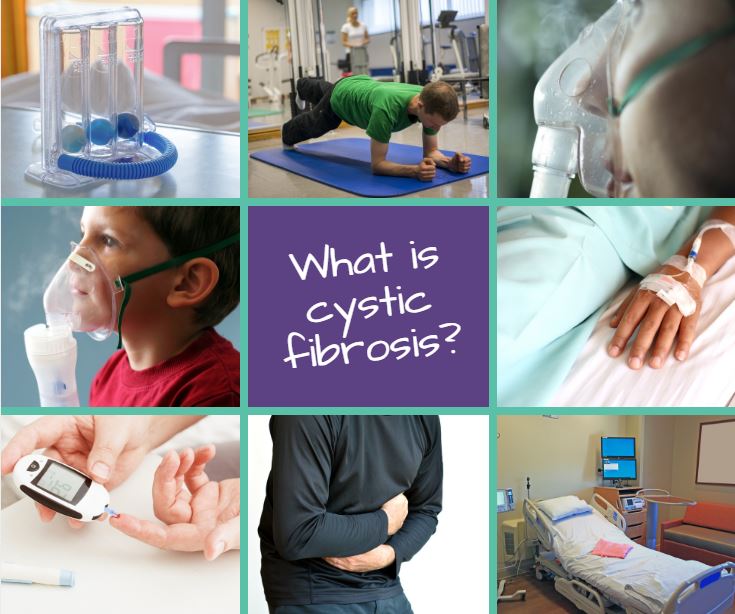 What is cystic fibrosis?